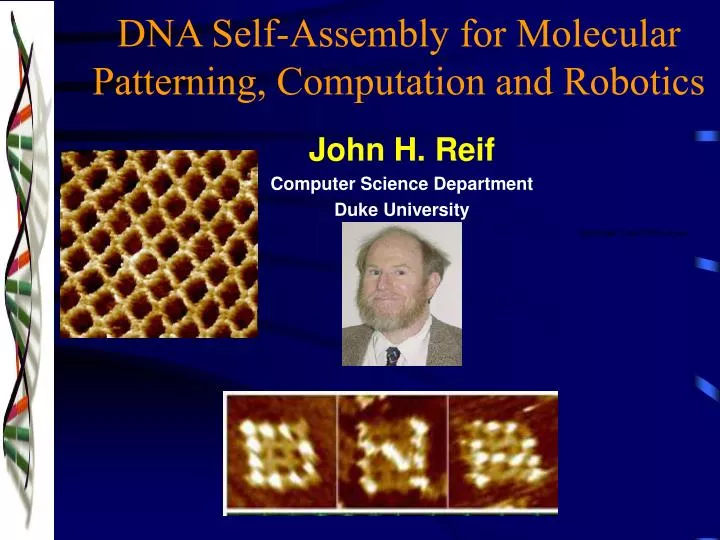 DNA Self-Assembly for Molecular Patterning, Computation and Robotics

John H. Reif
Computer Science Department
Duke University